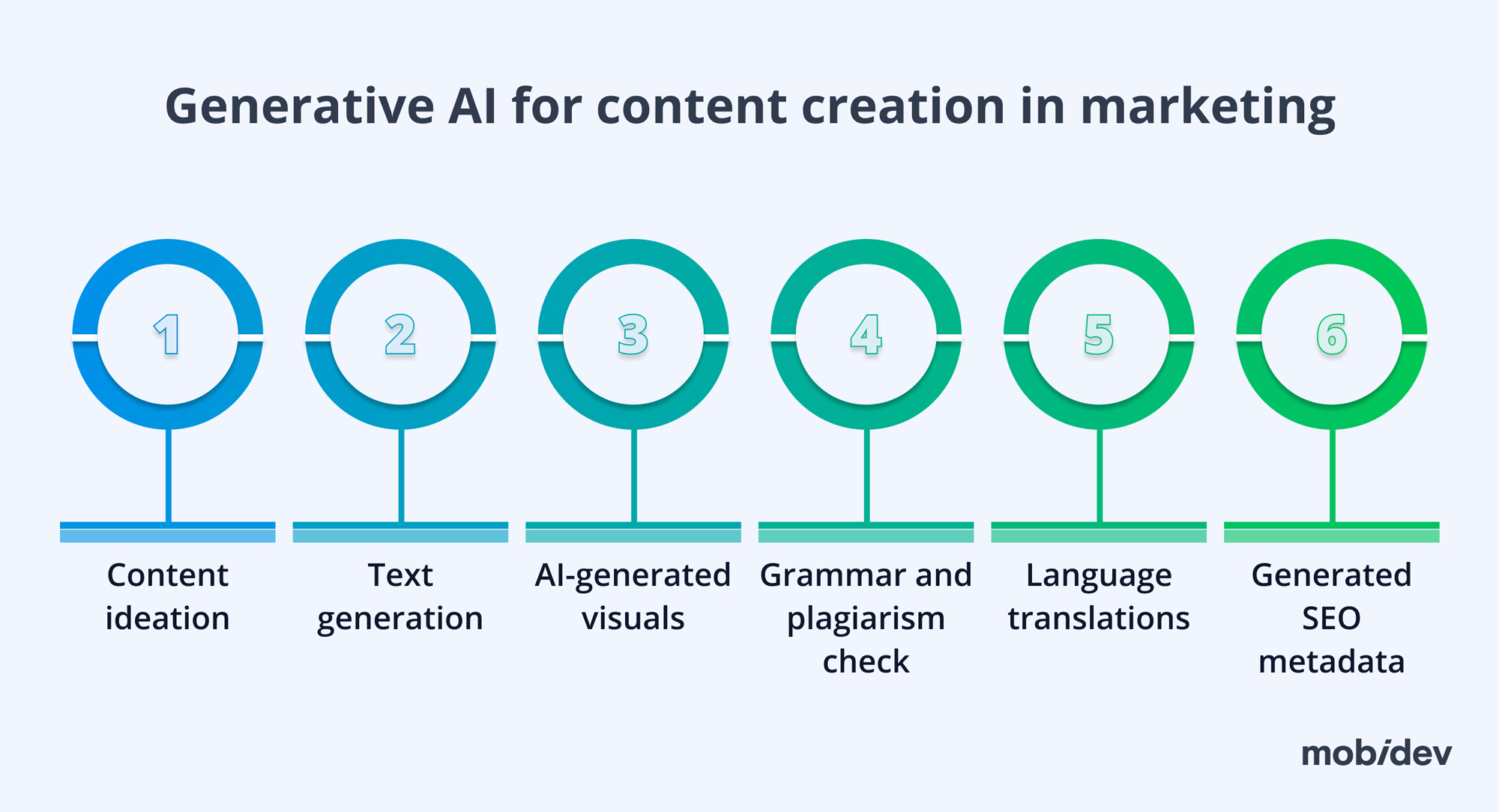 Generative AI for content creation in marketing

1
Content ideation

2
Text generation

3
AI-generated visuals

4
Grammar and plagiarism check

5
Language translations

6
Generated SEO metadata

mobidev